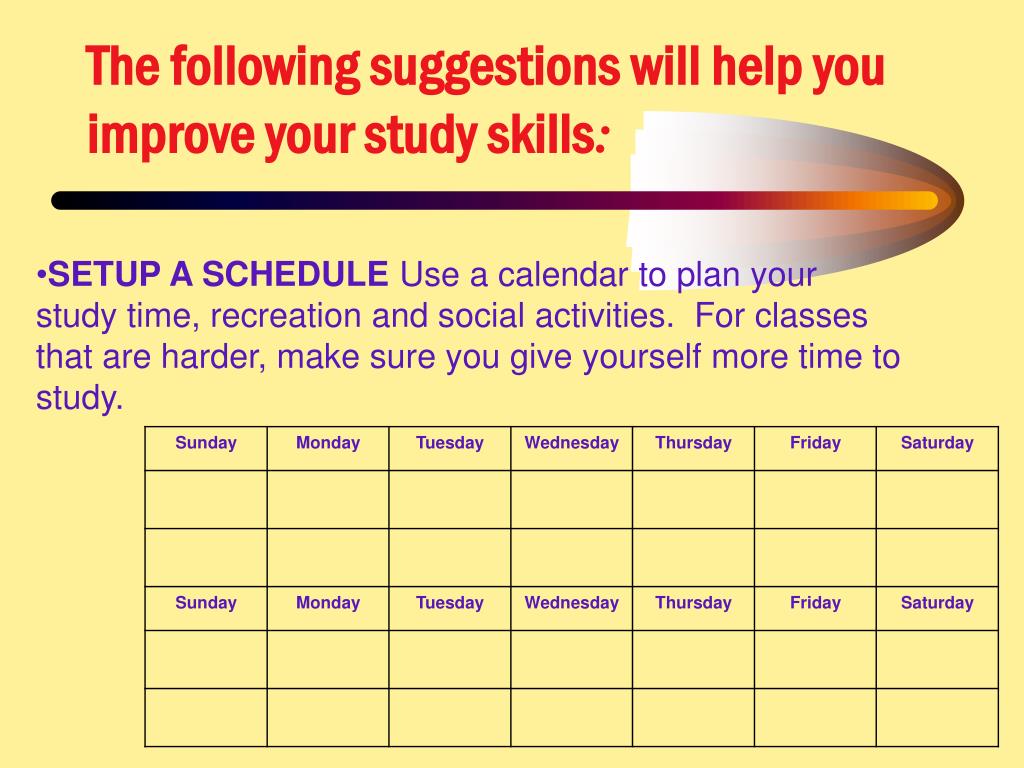 The following suggestions will help you improve your study skills:

•SETUP A SCHEDULE Use a calendar to plan your study time, recreation and social activities. For classes that are harder, make sure you give yourself more time to study.

| Sunday | Monday | Tuesday | Wednesday | Thursday | Friday | Saturday |
|---|---|---|---|---|---|---|
| | | | | | | |
| | | | | | | |
| Sunday | Monday | Tuesday | Wednesday | Thursday | Friday | Saturday |
| | | | | | | |
| | | | | | | |